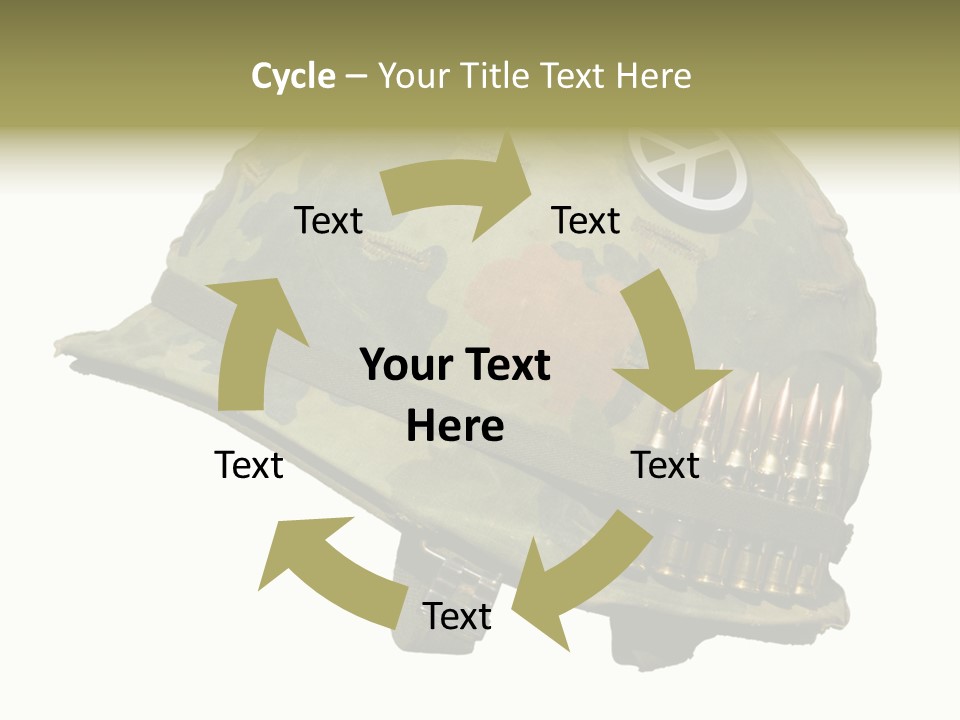 Cycle – Your Title Text Here

Text

Text

Your Text Here

Text

Text

Text